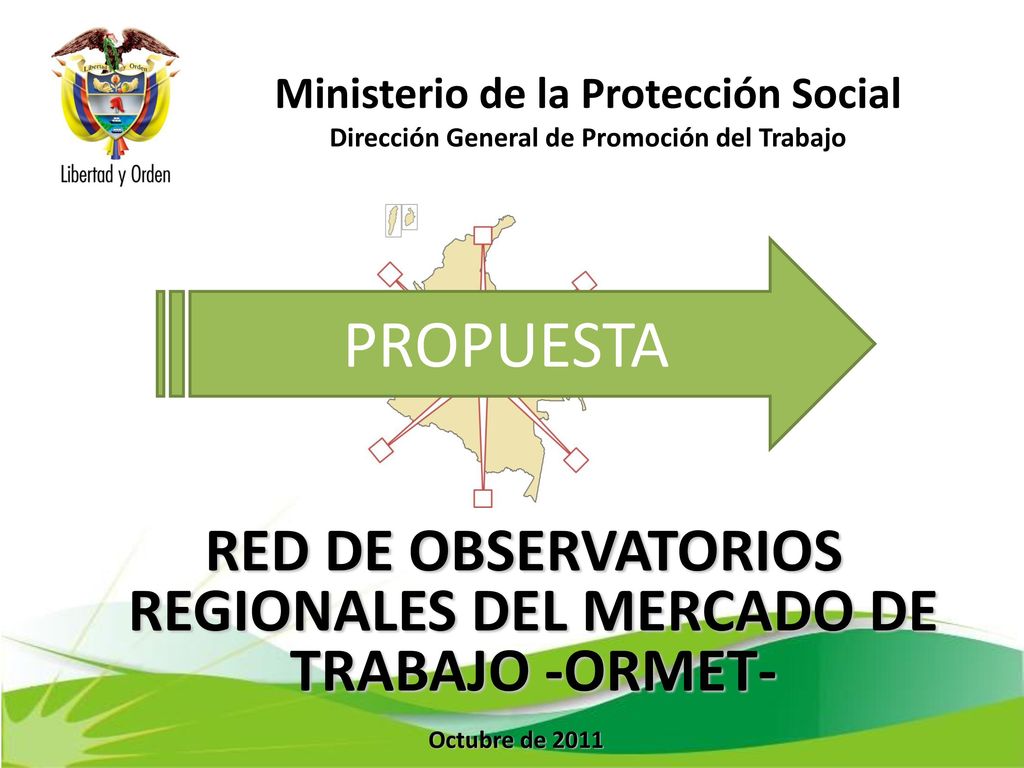 Libertad y Orden

Libertad y Orden

Ministerio de la Protección Social
Dirección General de Promoción del Trabajo

PROPUESTA

RED DE OBSERVATORIOS REGIONALES DEL MERCADO DE TRABAJO -ORMET-

Octubre de 2011